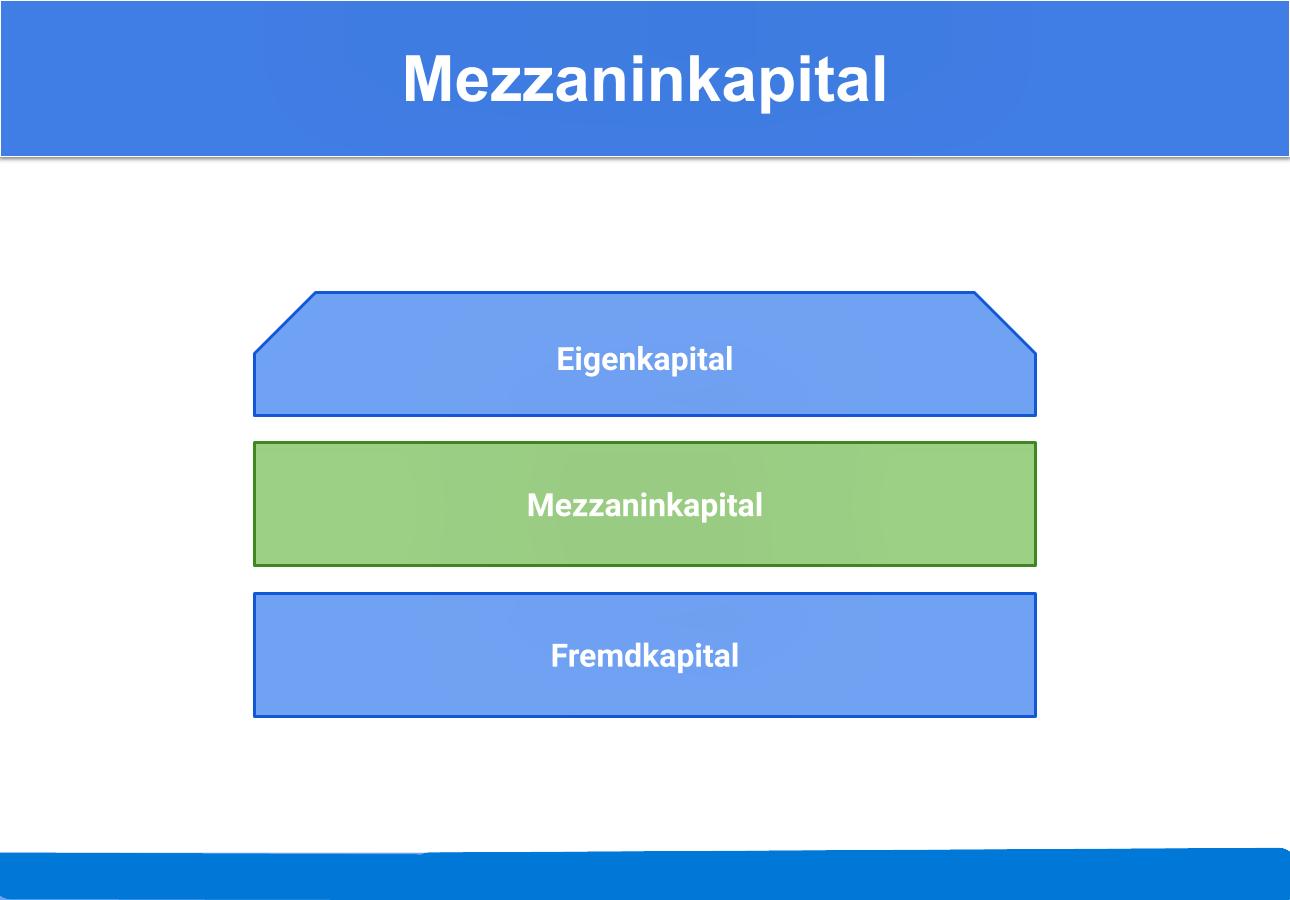 Mezzaninkapital

Eigenkapital

Mezzaninkapital

Fremdkapital